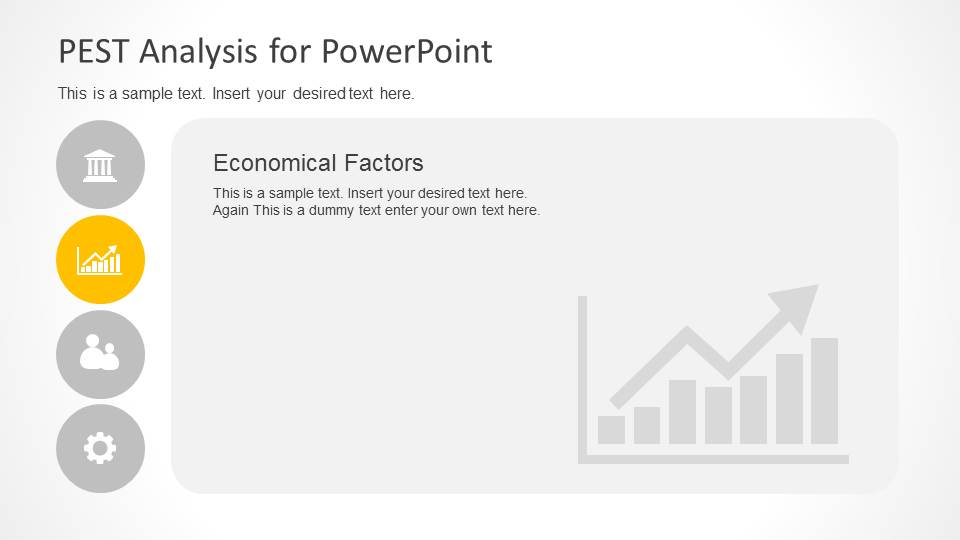 PEST Analysis for PowerPoint

This is a sample text. Insert your desired text here.

Economical Factors

This is a sample text. Insert your desired text here. Again This is a dummy text enter your own text here.